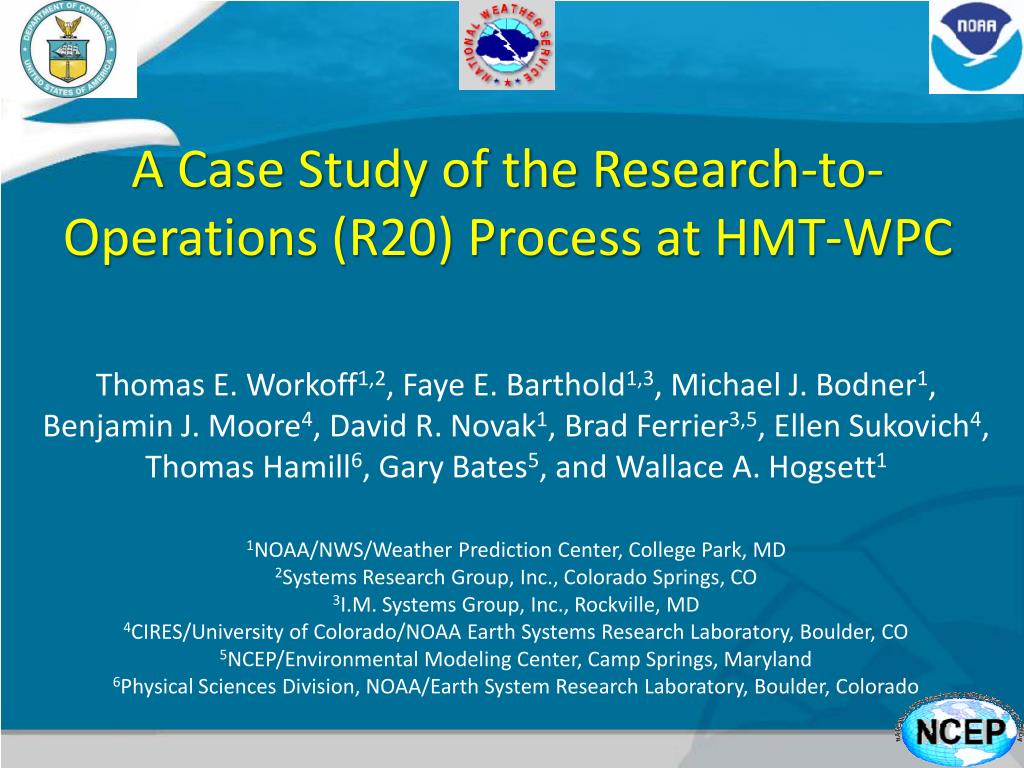 DEPARTMENT OF COMMERCE UNITED STATES OF AMERICA

NATIONAL WEATHER SERVICE

NOAA

A Case Study of the Research-to-Operations (R20) Process at HMT-WPC

Thomas E. Workoff$^{1,2}$, Faye E. Barthold$^{1,3}$, Michael J. Bodner$^{1}$, Benjamin J. Moore$^{4}$, David R. Novak$^{1}$, Brad Ferrier$^{3,5}$, Ellen Sukovich$^{4}$, Thomas Hamill$^{6}$, Gary Bates$^{5}$, and Wallace A. Hogsett$^{1}$

$^{1}$NOAA/NWS/Weather Prediction Center, College Park, MD
$^{2}$Systems Research Group, Inc., Colorado Springs, CO
$^{3}$I.M. Systems Group, Inc., Rockville, MD
$^{4}$CIRES/University of Colorado/NOAA Earth Systems Research Laboratory, Boulder, CO
$^{5}$NCEP/Environmental Modeling Center, Camp Springs, Maryland
$^{6}$Physical Sciences Division, NOAA/Earth System Research Laboratory, Boulder, Colorado

NCEP